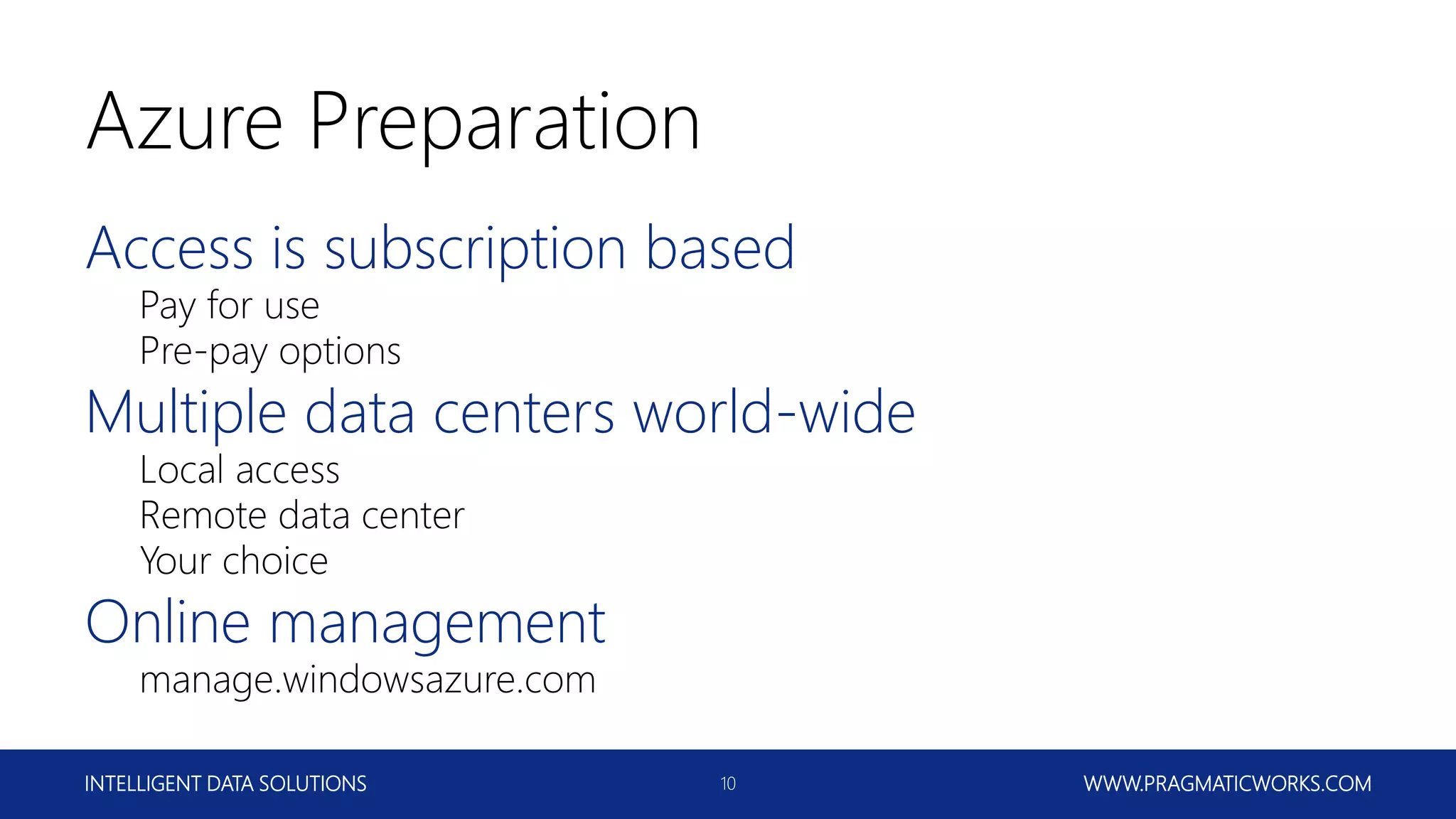 Azure Preparation

Access is subscription based

Pay for use

Pre-pay options

Multiple data centers world-wide

Local access

Remote data center

Your choice

Online management

manage.windowsazure.com

INTELLIGENT DATA SOLUTIONS

10

WWW.PRAGMATICWORKS.COM